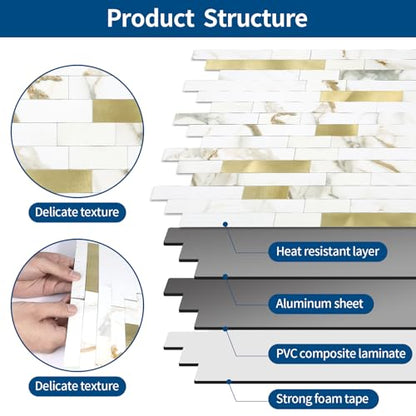 Product Structure

Delicate texture

Delicate texture

Heat resistant layer

Aluminum sheet

PVC composite laminate

Strong foam tape